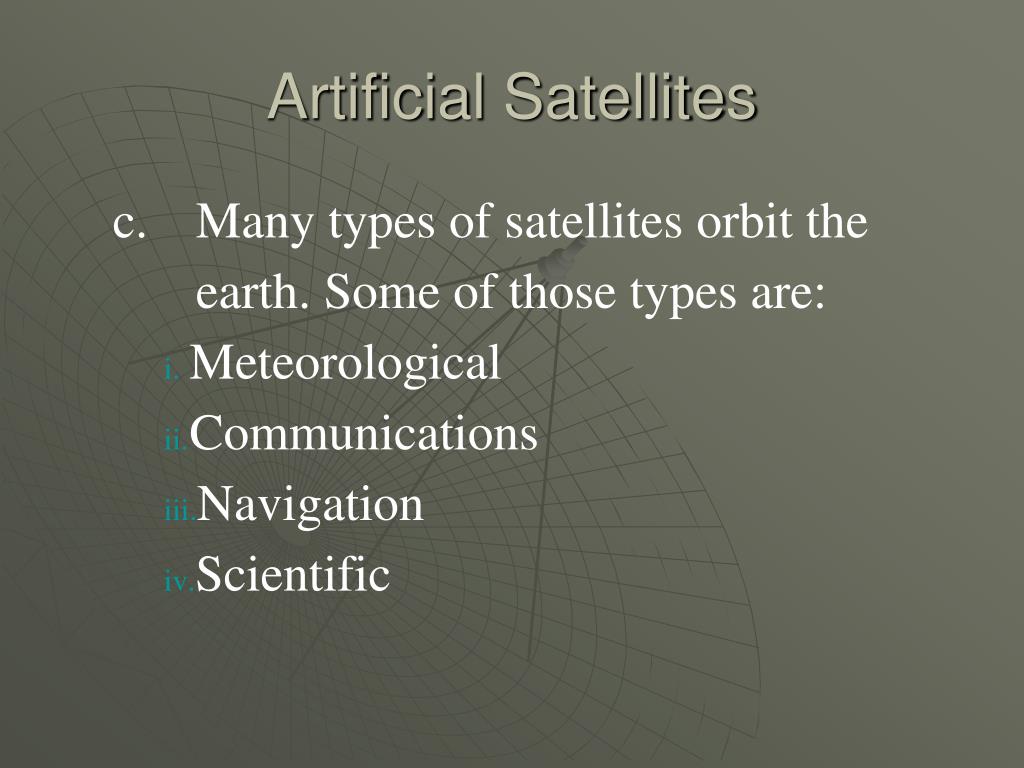 Artificial Satellites

c. Many types of satellites orbit the earth. Some of those types are:

i. Meteorological

ii. Communications

iii. Navigation

iv. Scientific